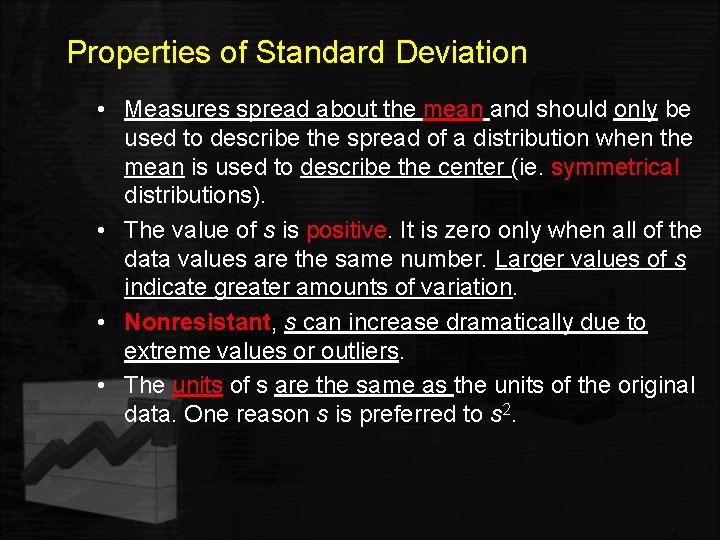 Properties of Standard Deviation

• Measures spread about the mean and should only be used to describe the spread of a distribution when the mean is used to describe the center (ie. symmetrical distributions).

• The value of $s$ is positive. It is zero only when all of the data values are the same number. Larger values of $s$ indicate greater amounts of variation.

• Nonresistant, $s$ can increase dramatically due to extreme values or outliers.

• The units of s are the same as the units of the original data. One reason $s$ is preferred to $s^2$.